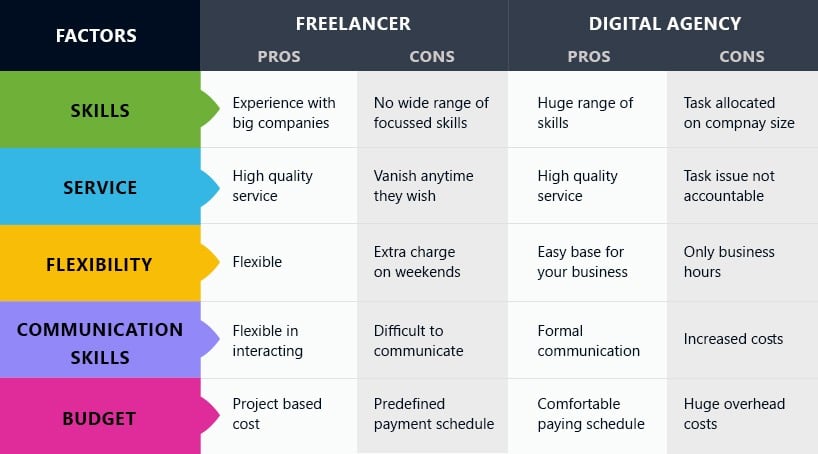 | FACTORS | FREELANCER PROS | FREELANCER CONS | DIGITAL AGENCY PROS | DIGITAL AGENCY CONS |
|---|---|---|---|---|
| SKILLS | Experience with big companies | No wide range of focussed skills | Huge range of skills | Task allocated on compnay size |
| SERVICE | High quality service | Vanish anytime they wish | High quality service | Task issue not accountable |
| FLEXIBILITY | Flexible | Extra charge on weekends | Easy base for your business | Only business hours |
| COMMUNICATION SKILLS | Flexible in interacting | Difficult to communicate | Formal communication | Increased costs |
| BUDGET | Project based cost | Predefined payment schedule | Comfortable paying schedule | Huge overhead costs |